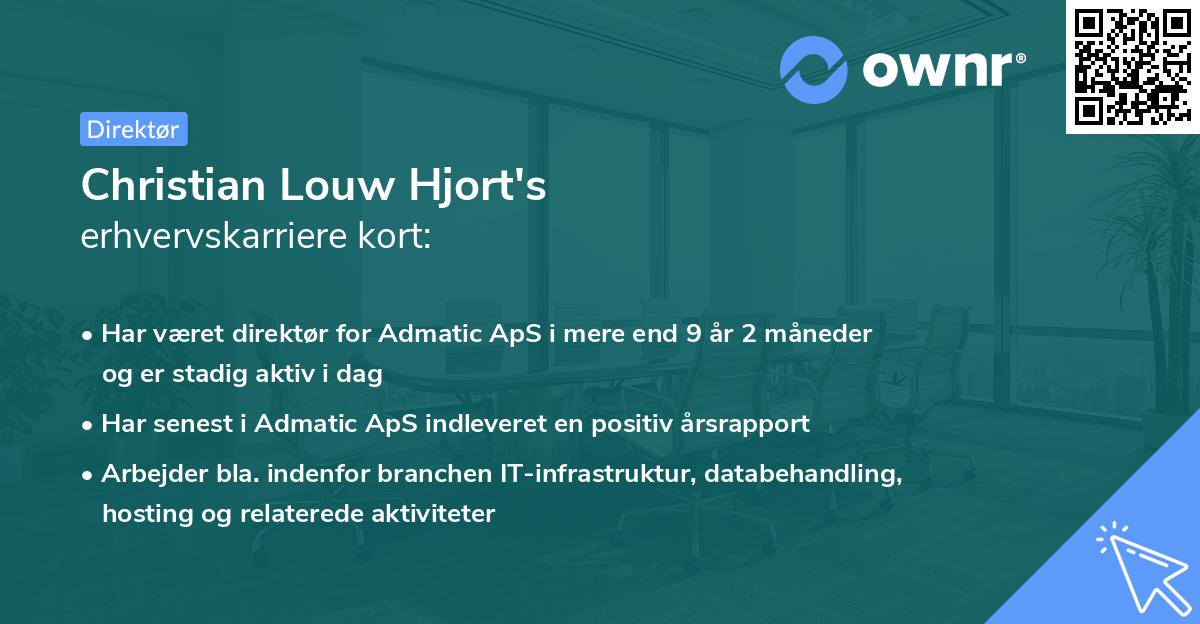 ownr®

Direktør

Christian Louw Hjort's
erhvervskarriere kort:

• Har været direktør for Admatic ApS i mere end 9 år 2 måneder og er stadig aktiv i dag

• Har senest i Admatic ApS indleveret en positiv årsrapport

• Arbejder bla. indenfor branchen IT-infrastruktur, databehandling, hosting og relaterede aktiviteter